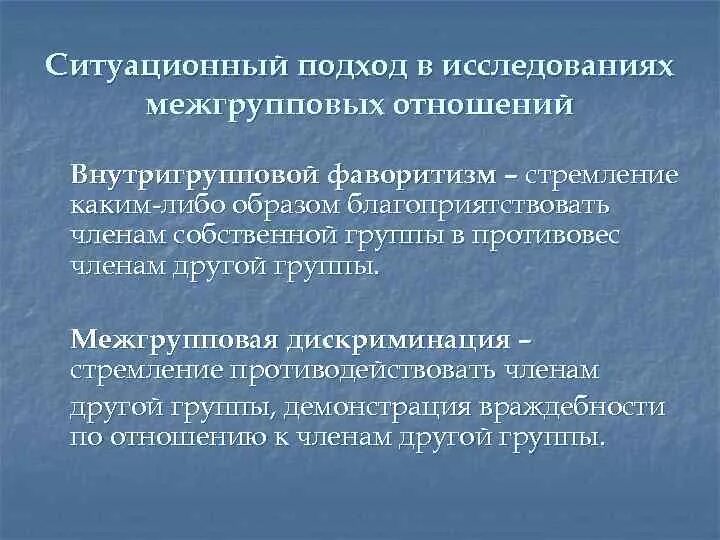 Ситуационный подход в исследованиях межгрупповых отношений

Внутригрупповой фаворитизм – стремление каким-либо образом благоприятствовать членам собственной группы в противовес членам другой группы.

Межгрупповая дискриминация – стремление противодействовать членам другой группы, демонстрация враждебности по отношению к членам другой группы.